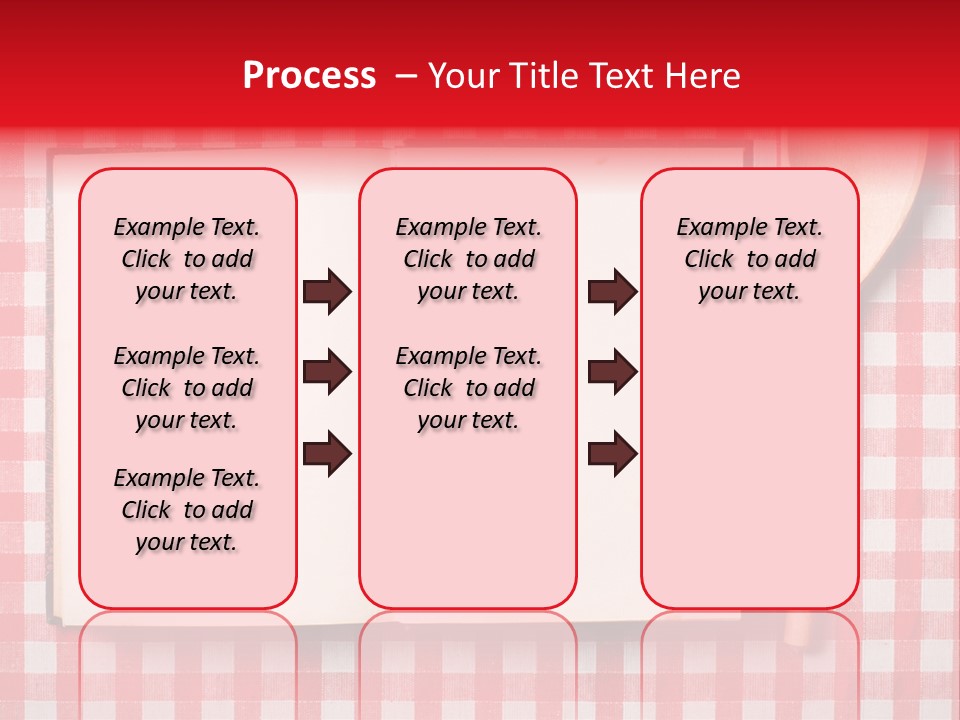 Process – Your Title Text Here

Example Text. Click to add your text.

Example Text. Click to add your text.

Example Text. Click to add your text.

Example Text. Click to add your text.

Example Text. Click to add your text.

Example Text. Click to add your text.